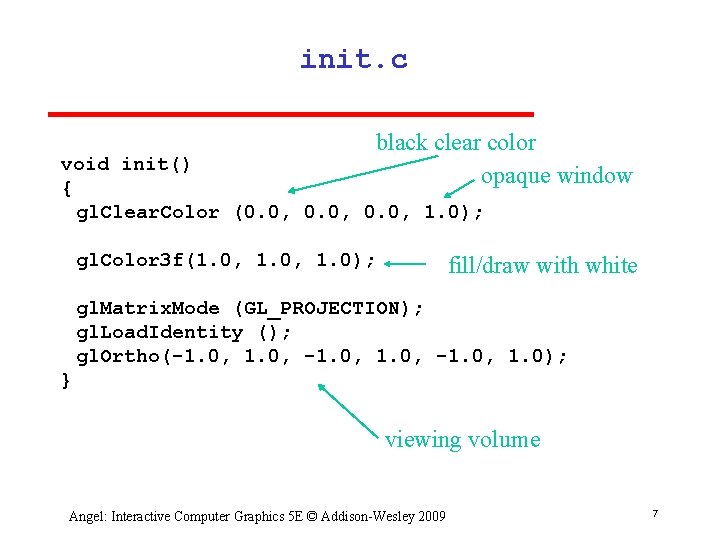 init.c

black clear color

opaque window

void init()
{
 glClearColor (0.0, 0.0, 0.0, 1.0);

 glColor3f(1.0, 1.0, 1.0);

fill/draw with white

 glMatrixMode (GL_PROJECTION);
 glLoadIdentity ();
 glOrtho(-1.0, 1.0, -1.0, 1.0, -1.0, 1.0);
}

viewing volume

Angel: Interactive Computer Graphics 5E © Addison-Wesley 2009

7